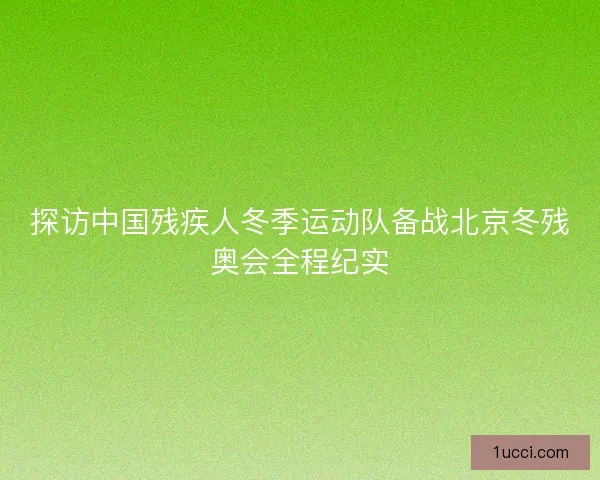 探访中国残疾人冬季运动队备战北京冬残奥会全程纪实

1ucci.com